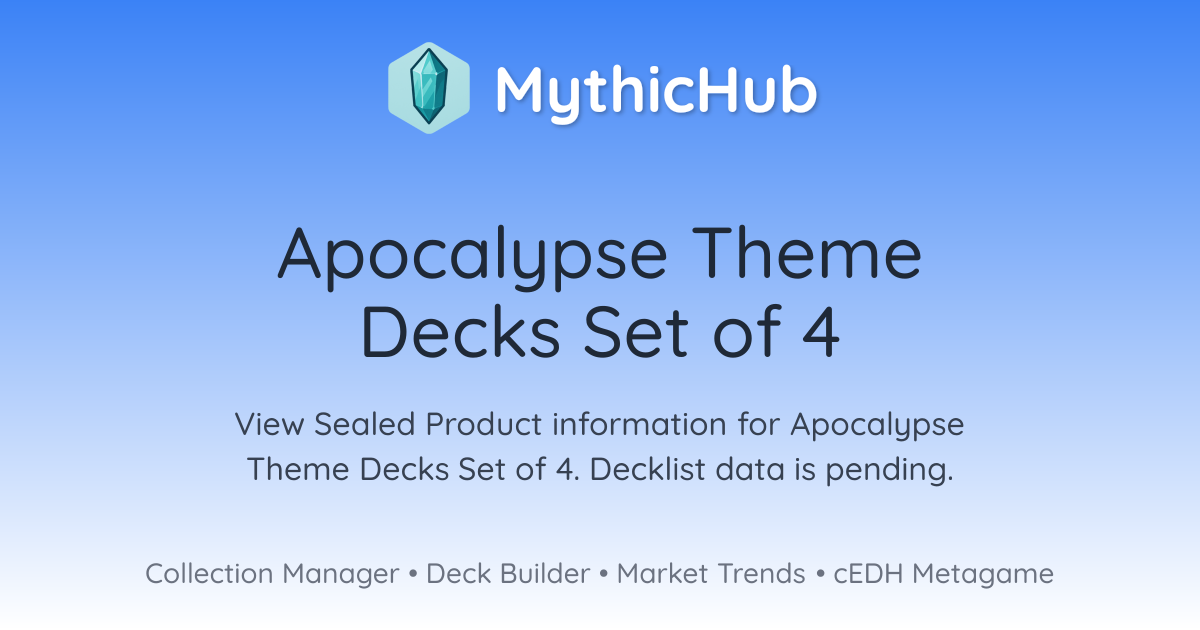 MythicHub

Apocalypse Theme Decks Set of 4

View Sealed Product information for Apocalypse Theme Decks Set of 4. Decklist data is pending.

Collection Manager • Deck Builder • Market Trends • cEDH Metagame